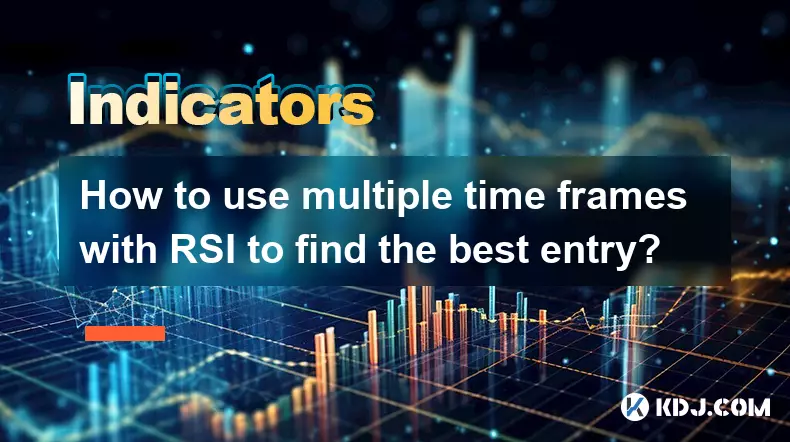 Indicators

How to use multiple time frames with RSI to find the best entry?

KDJ.COM